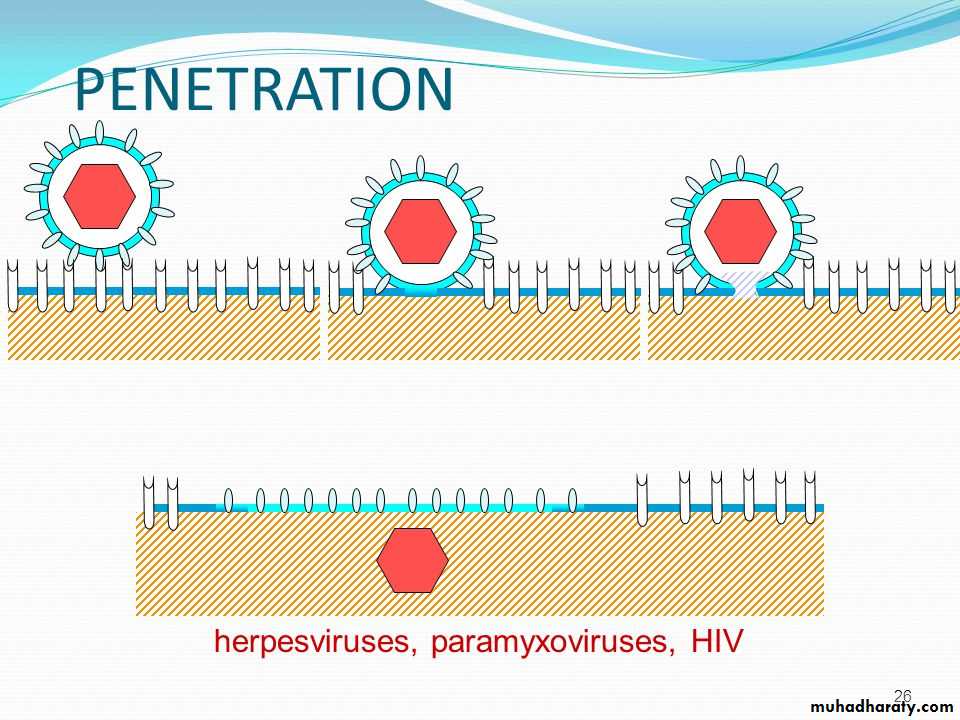 PENETRATION

herpesviruses, paramyxoviruses, HIV

26

muhadharaty.com